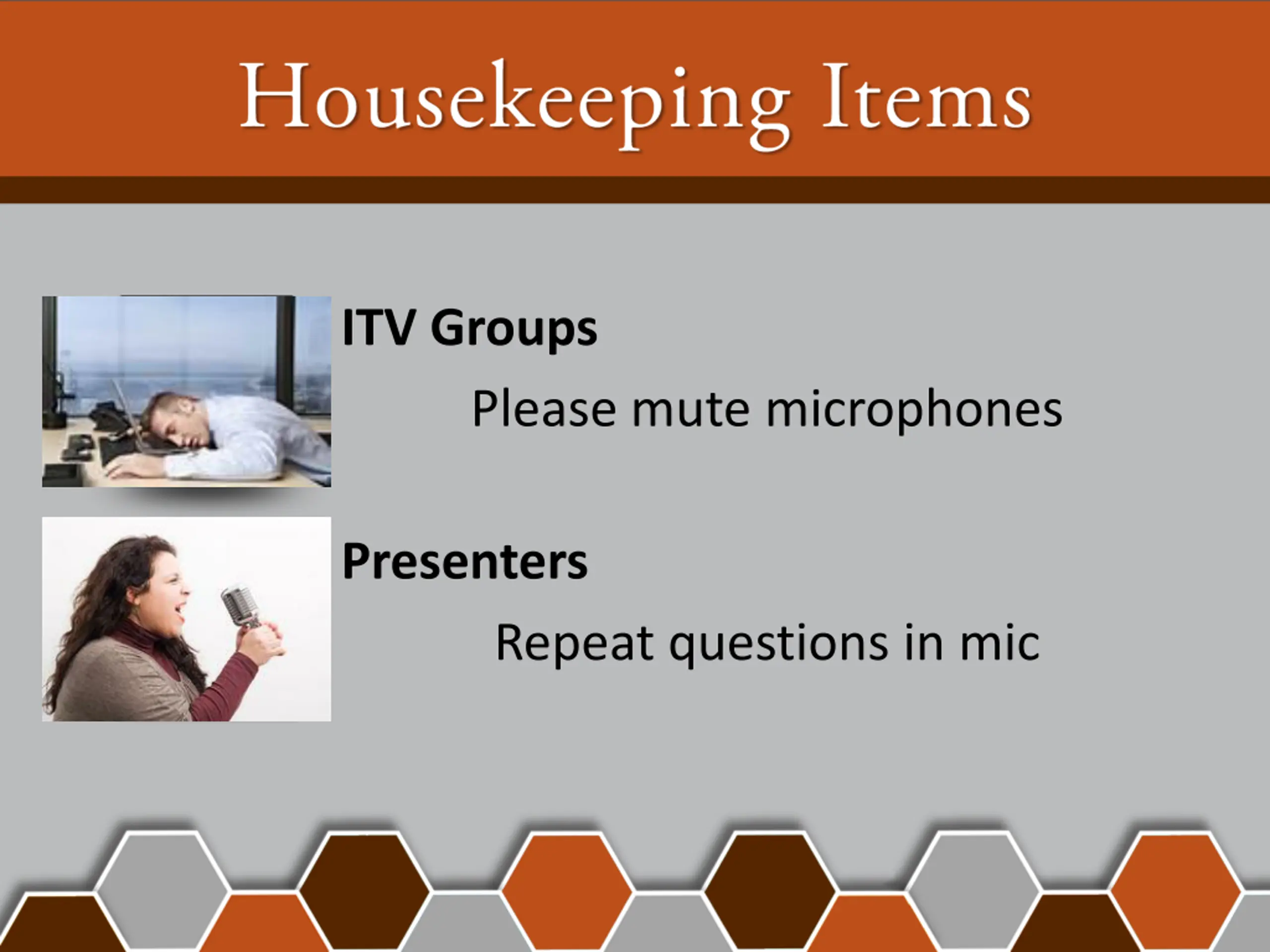 Housekeeping Items

ITV Groups

Please mute microphones

Presenters

Repeat questions in mic